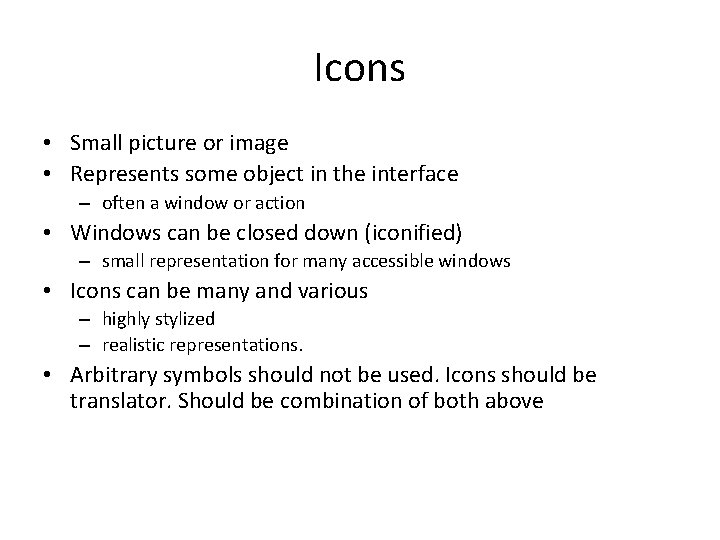 Icons

• Small picture or image
• Represents some object in the interface
  – often a window or action
• Windows can be closed down (iconified)
  – small representation for many accessible windows
• Icons can be many and various
  – highly stylized
  – realistic representations.
• Arbitrary symbols should not be used. Icons should be translator. Should be combination of both above